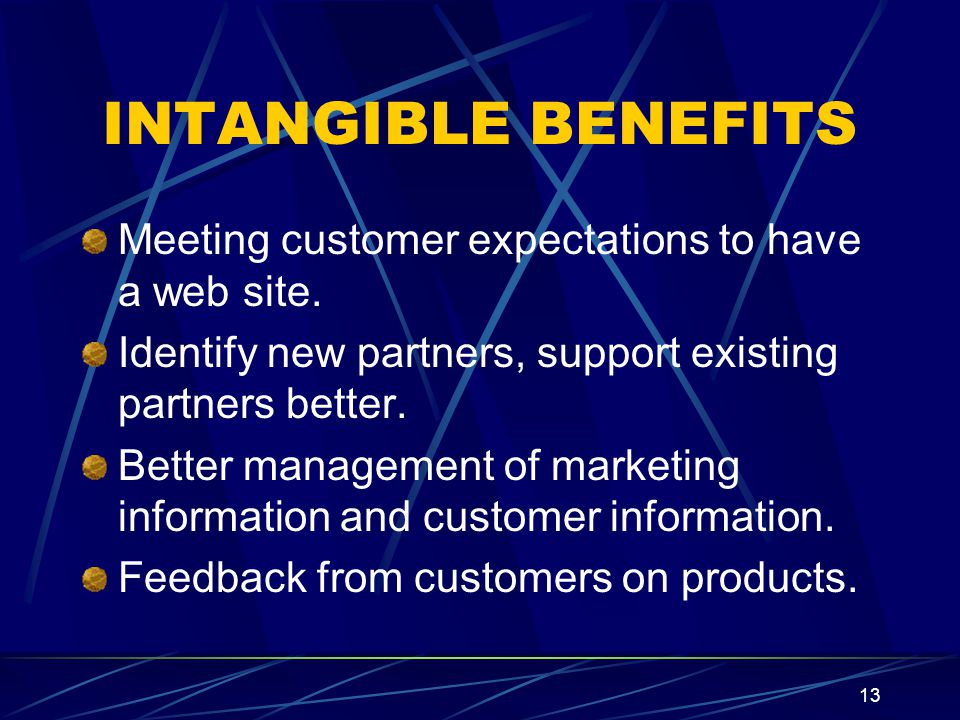 INTANGIBLE BENEFITS

Meeting customer expectations to have a web site.

Identify new partners, support existing partners better.

Better management of marketing information and customer information.

Feedback from customers on products.

13